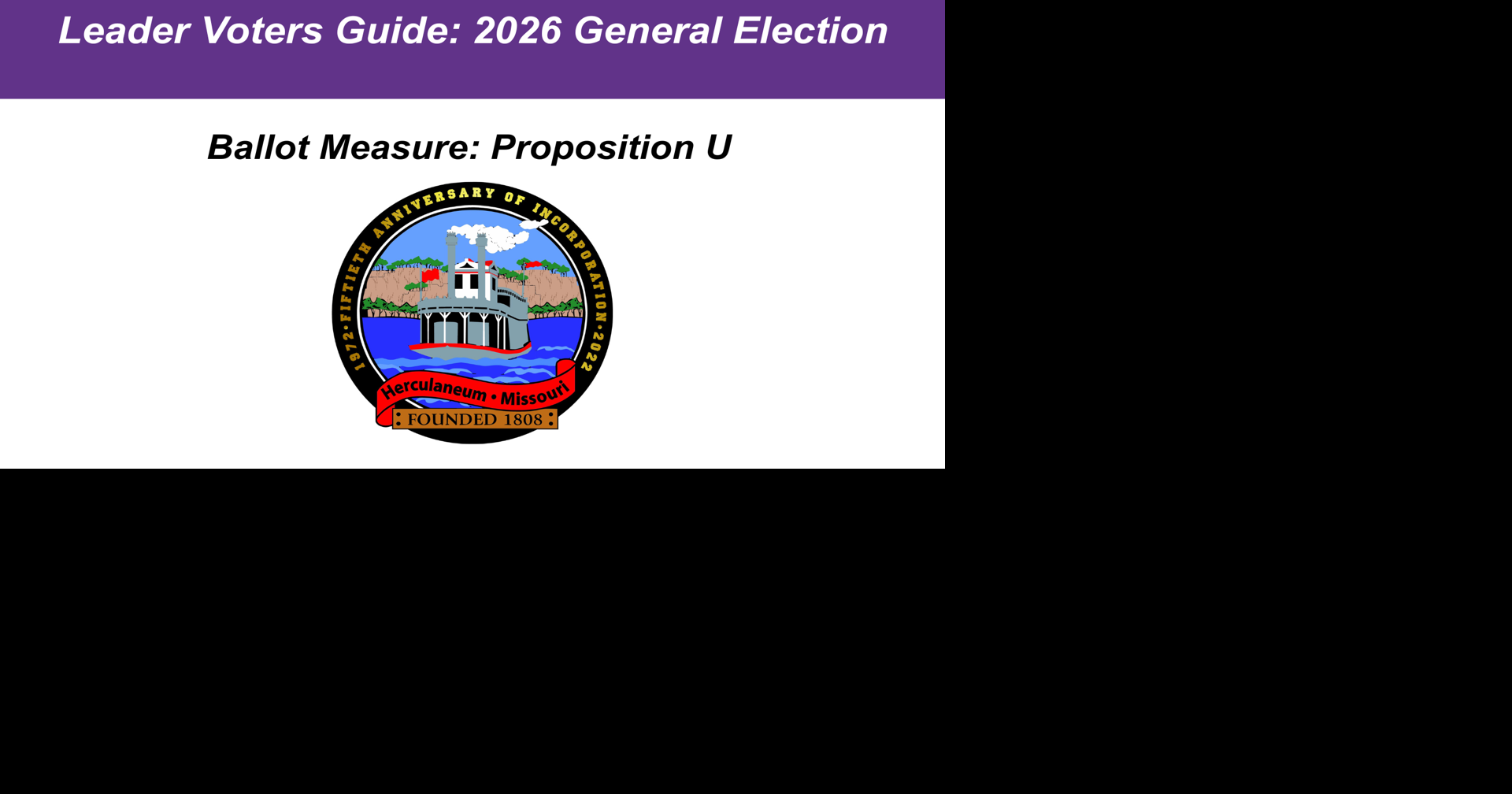 Leader Voters Guide: 2026 General Election

Ballot Measure: Proposition U

1972 • FIFTIETH ANNIVERSARY OF INCORPORATION • 2022

Herculaneum • Missouri

FOUNDED 1808